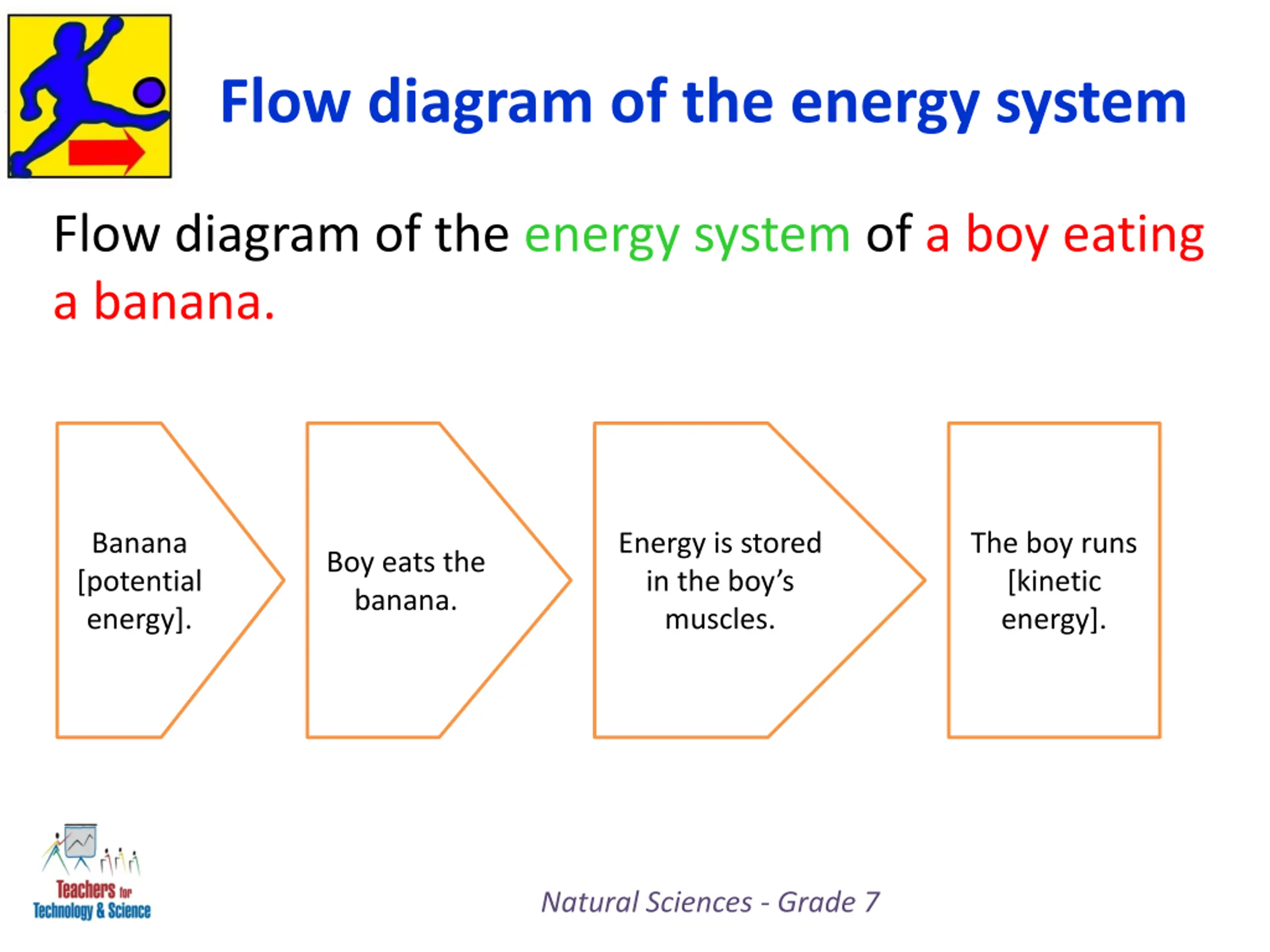 Flow diagram of the energy system

Flow diagram of the energy system of a boy eating a banana.

Banana [potential energy].

Boy eats the banana.

Energy is stored in the boy's muscles.

The boy runs [kinetic energy].

Teachers for Technology & Science

Natural Sciences - Grade 7